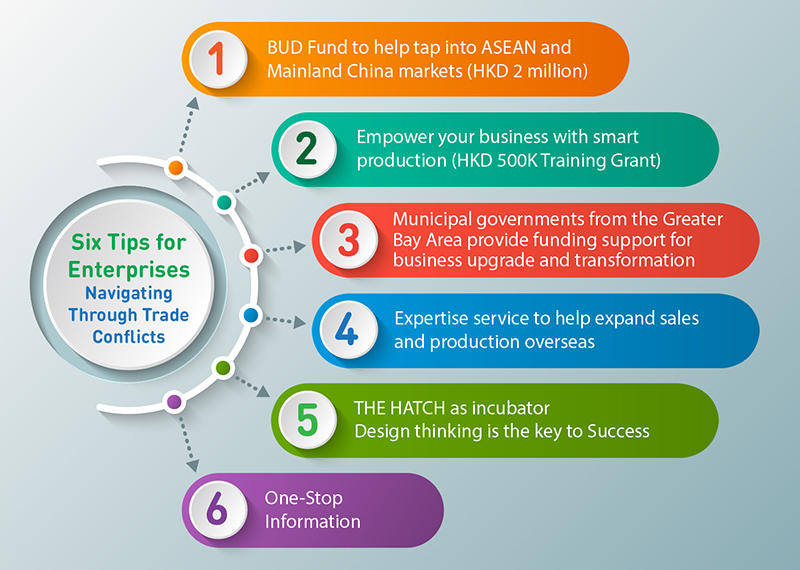 Six Tips for Enterprises Navigating Through Trade Conflicts

1 BUD Fund to help tap into ASEAN and Mainland China markets (HKD 2 million)

2 Empower your business with smart production (HKD 500K Training Grant)

3 Municipal governments from the Greater Bay Area provide funding support for business upgrade and transformation

4 Expertise service to help expand sales and production overseas

5 THE HATCH as incubator
Design thinking is the key to Success

6 One-Stop Information